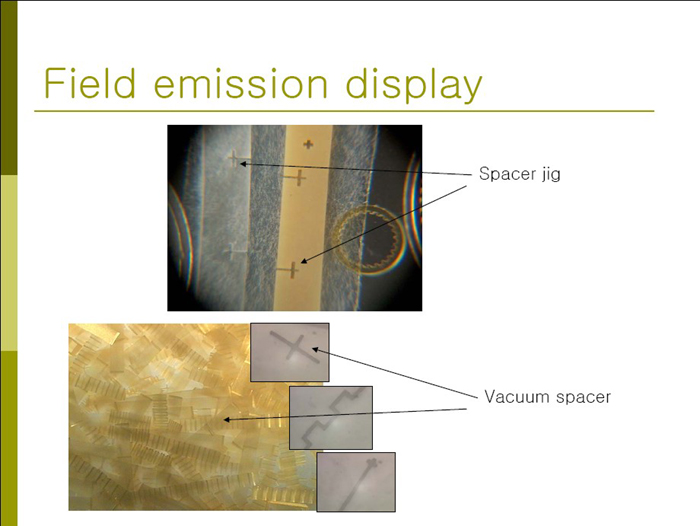 Field emission display

Spacer jig

Vacuum spacer